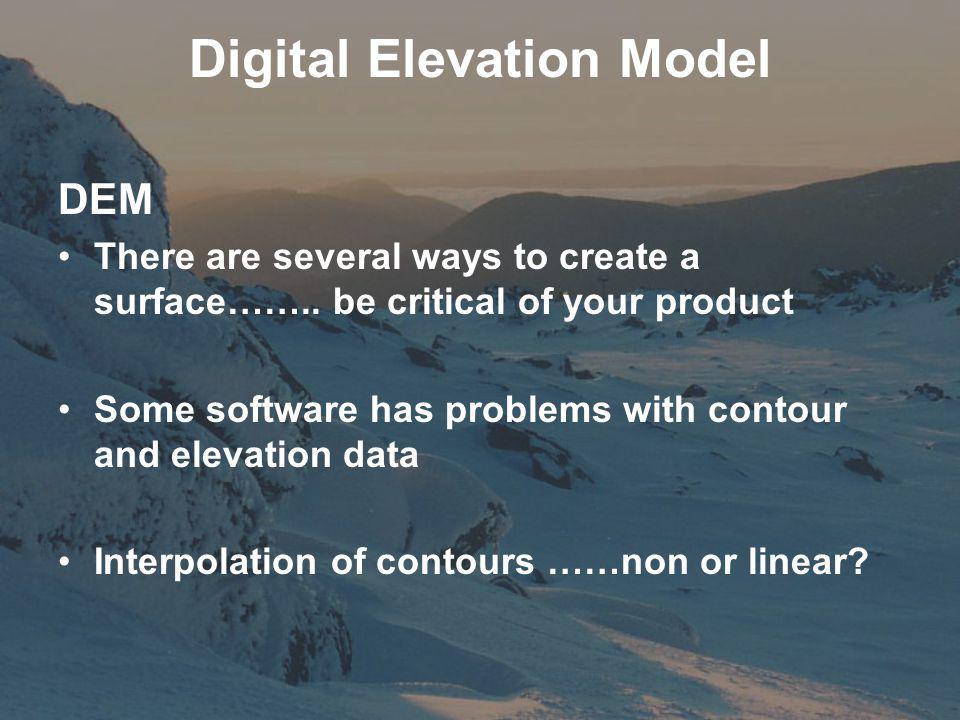 Digital Elevation Model

DEM

• There are several ways to create a surface…….. be critical of your product

• Some software has problems with contour and elevation data

• Interpolation of contours ……non or linear?